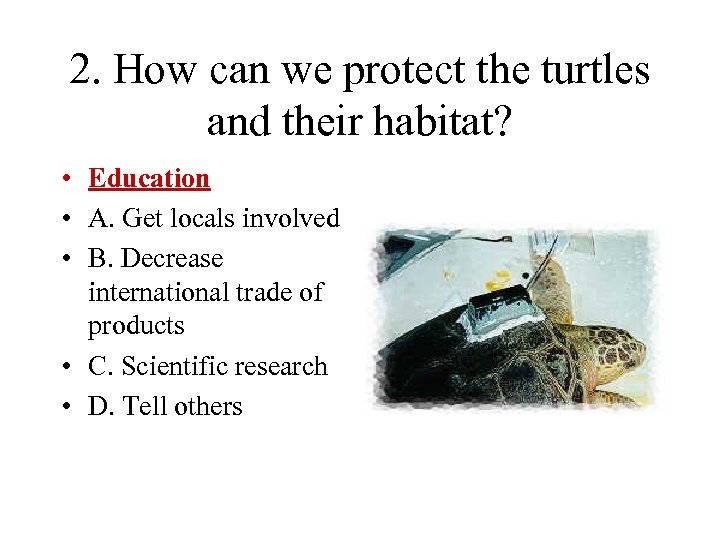 2. How can we protect the turtles and their habitat?

• Education
• A. Get locals involved
• B. Decrease international trade of products
• C. Scientific research
• D. Tell others